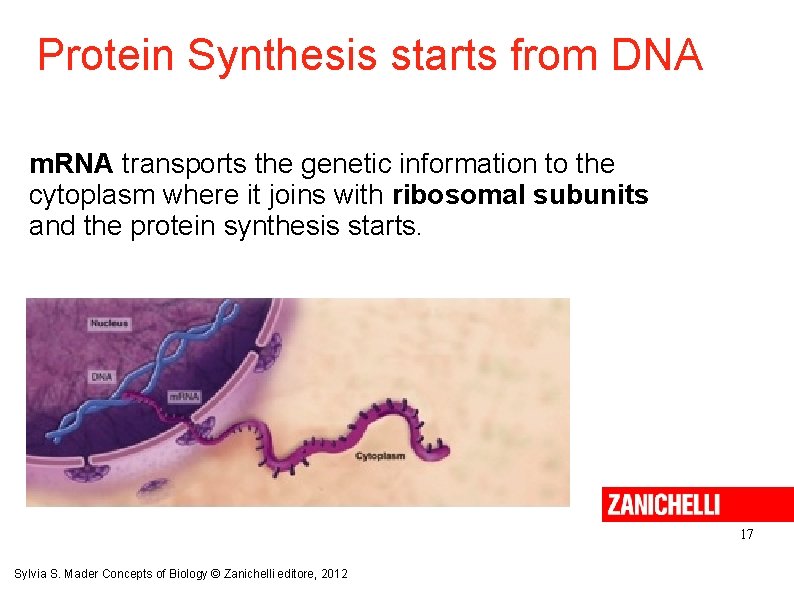 Protein Synthesis starts from DNA

mRNA transports the genetic information to the cytoplasm where it joins with ribosomal subunits and the protein synthesis starts.

Nucleus

DNA

mRNA

Cytoplasm

ZANICHELLI

17

Sylvia S. Mader Concepts of Biology © Zanichelli editore, 2012